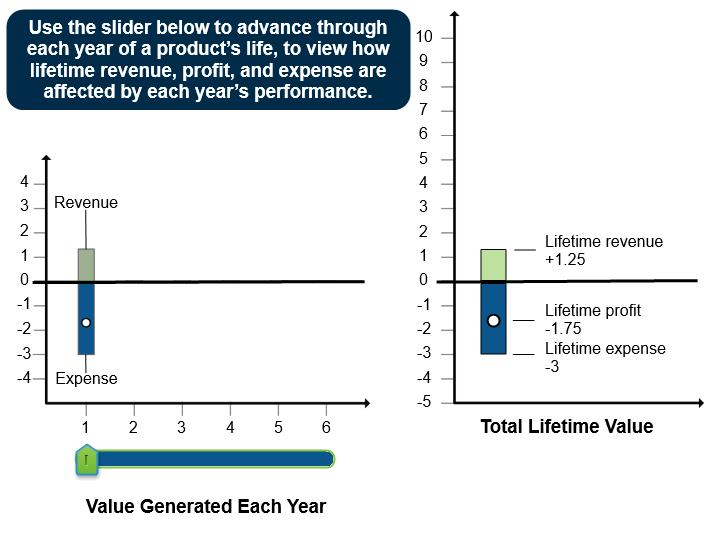 Use the slider below to advance through each year of a product's life, to view how lifetime revenue, profit, and expense are affected by each year's performance.

4
3
2
1
0
-1
-2
-3
-4

Revenue

Expense

1 2 3 4 5 6

Value Generated Each Year

10
9
8
7
6
5
4
3
2
1
0
-1
-2
-3
-4
-5

Lifetime revenue +1.25

Lifetime profit -1.75

Lifetime expense -3

Total Lifetime Value